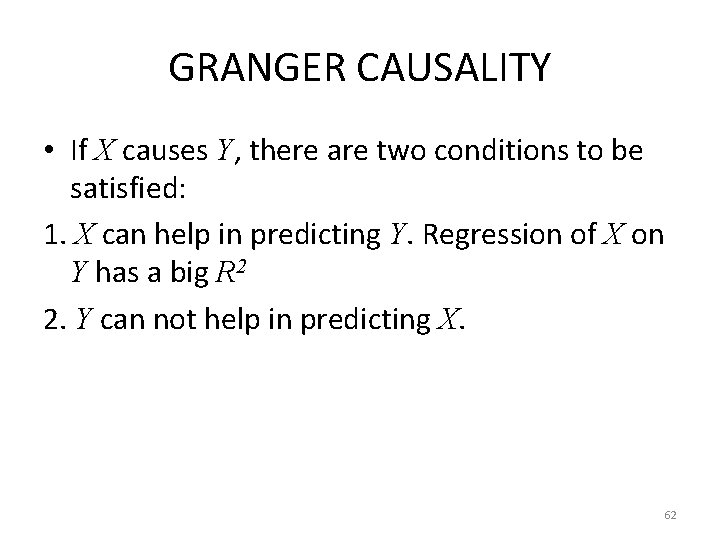 GRANGER CAUSALITY

• If $X$ causes $Y$, there are two conditions to be satisfied:

1. $X$ can help in predicting $Y$. Regression of $X$ on $Y$ has a big $R^2$

2. $Y$ can not help in predicting $X$.

62